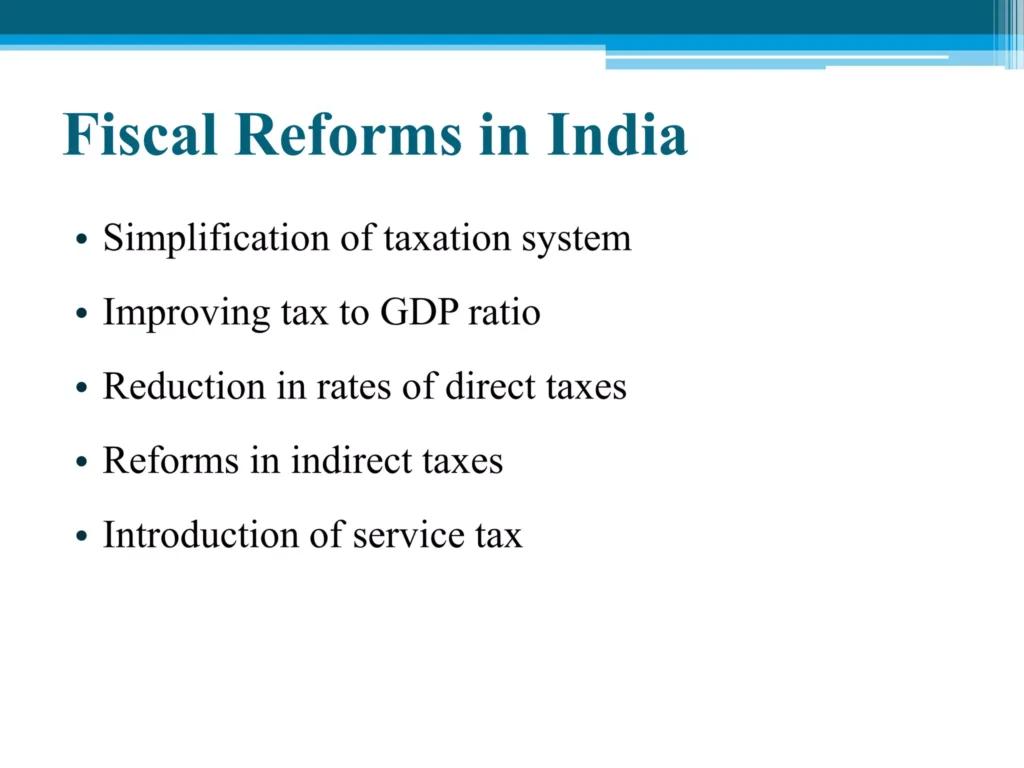 Fiscal Reforms in India

• Simplification of taxation system
• Improving tax to GDP ratio
• Reduction in rates of direct taxes
• Reforms in indirect taxes
• Introduction of service tax